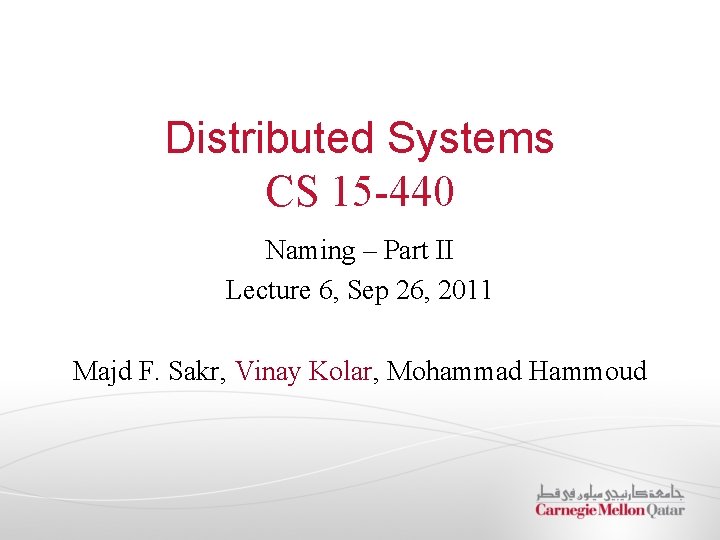 Distributed Systems
CS 15-440

Naming – Part II
Lecture 6, Sep 26, 2011

Majd F. Sakr, Vinay Kolar, Mohammad Hammoud

جامعة كارنيجي ميلون في قطر
Carnegie Mellon Qatar